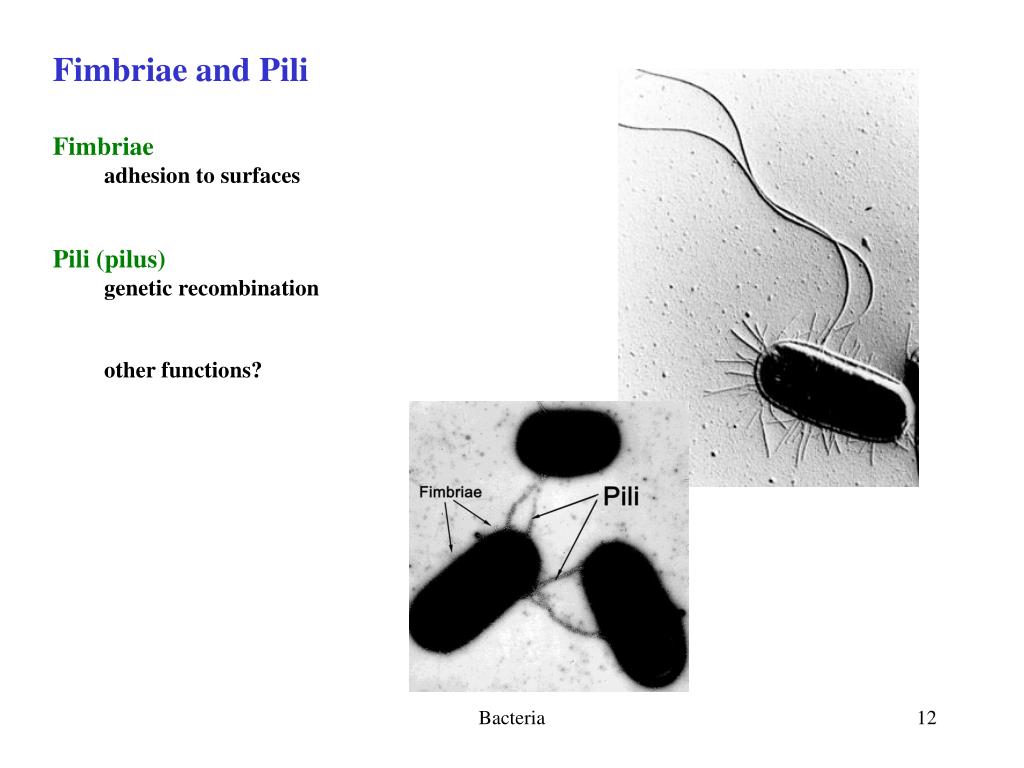 Fimbriae and Pili

Fimbriae
adhesion to surfaces

Pili (pilus)
genetic recombination

other functions?

Fimbriae

Pili

Bacteria

12